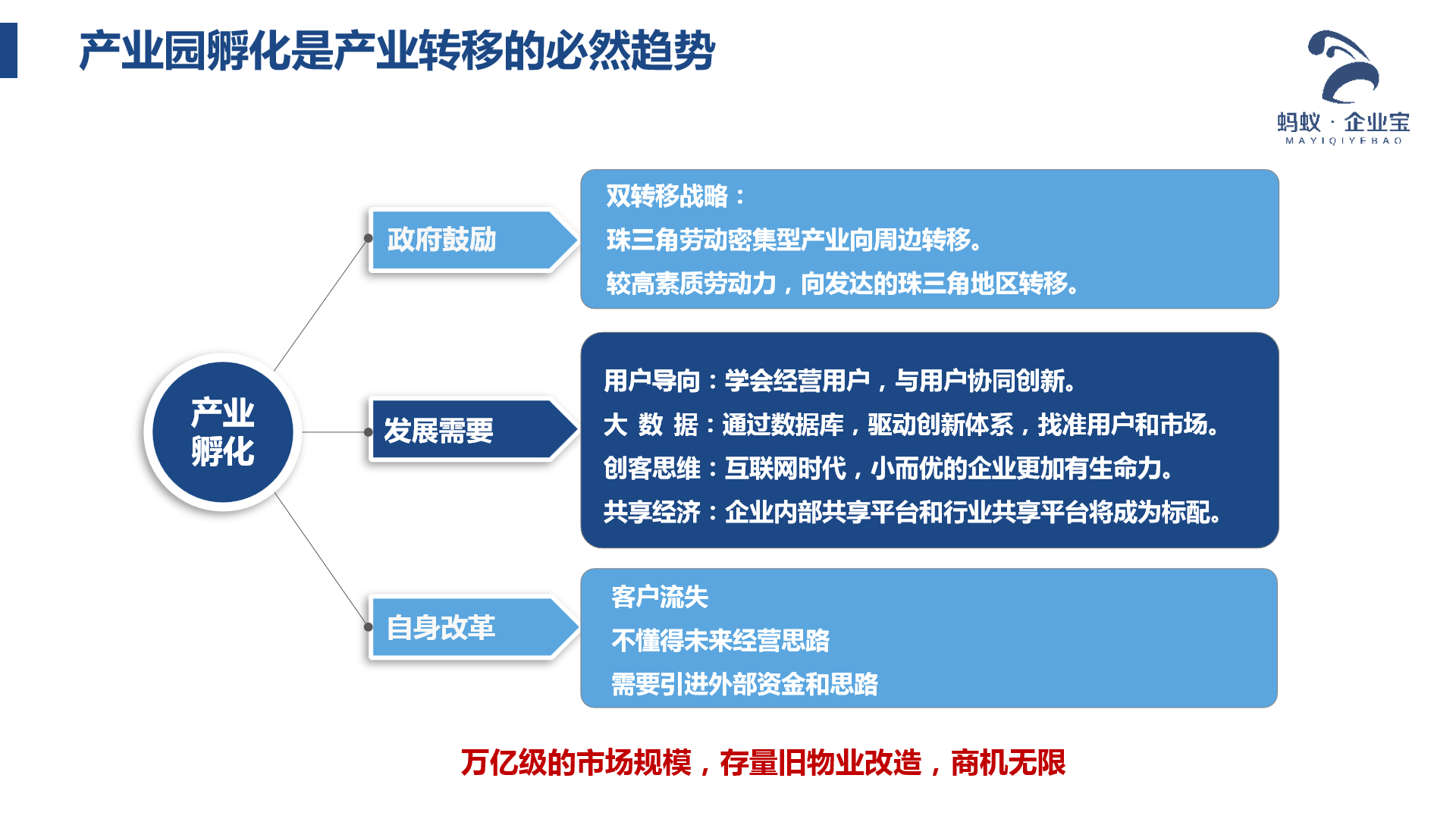 产业园孵化是产业转移的必然趋势

蚂蚁 · 企业宝
MAYIQIYEBAO

产业孵化

政府鼓励

双转移战略：
珠三角劳动密集型产业向周边转移。
较高素质劳动力，向发达的珠三角地区转移。

发展需要

用户导向：学会经营用户，与用户协同创新。
大 数 据：通过数据库，驱动创新体系，找准用户和市场。
创客思维：互联网时代，小而优的企业更加有生命力。
共享经济：企业内部共享平台和行业共享平台将成为标配。

自身改革

客户流失
不懂得未来经营思路
需要引进外部资金和思路

万亿级的市场规模，存量旧物业改造，商机无限